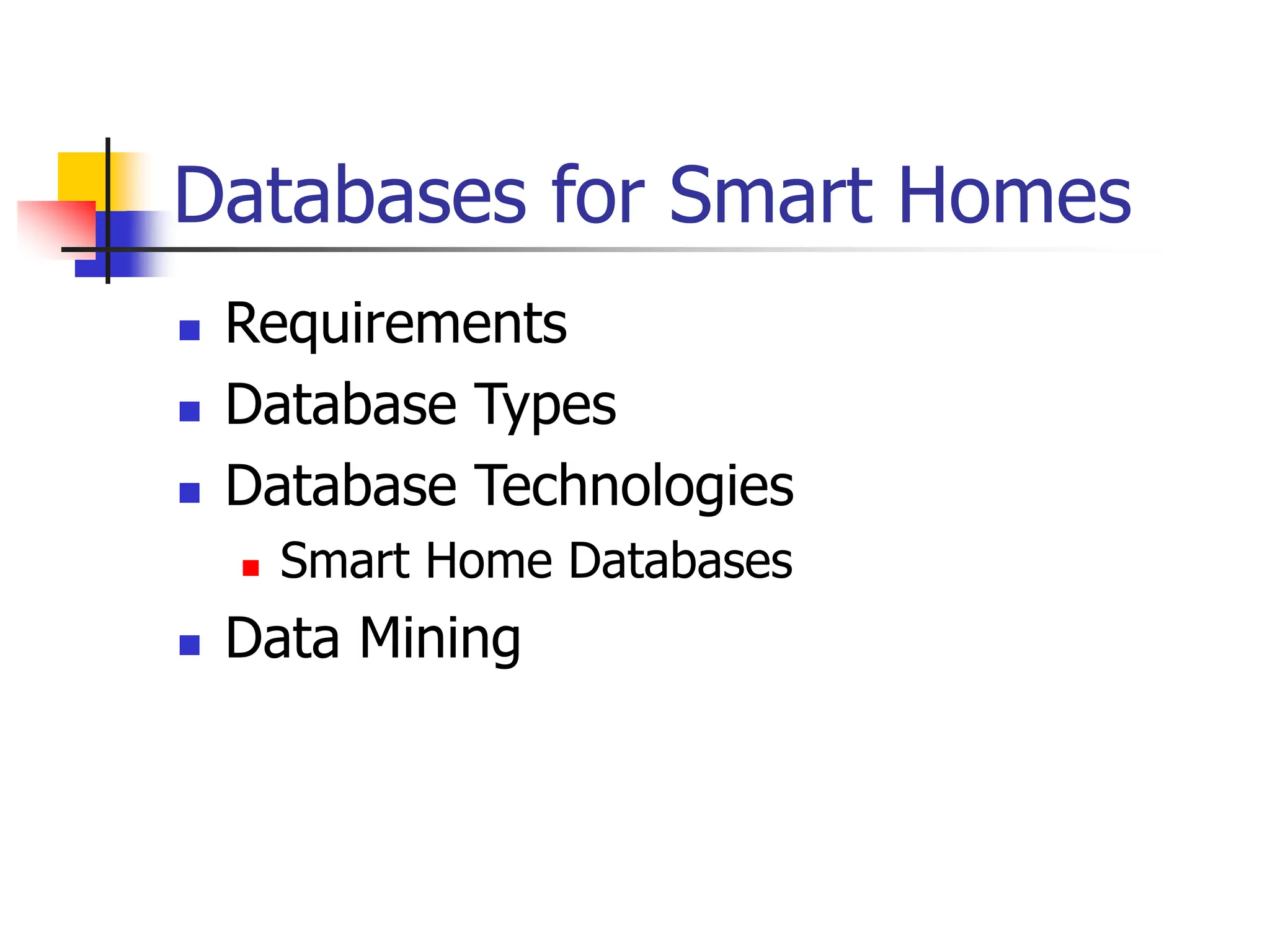 Databases for Smart Homes

- Requirements
- Database Types
- Database Technologies
  - Smart Home Databases
- Data Mining